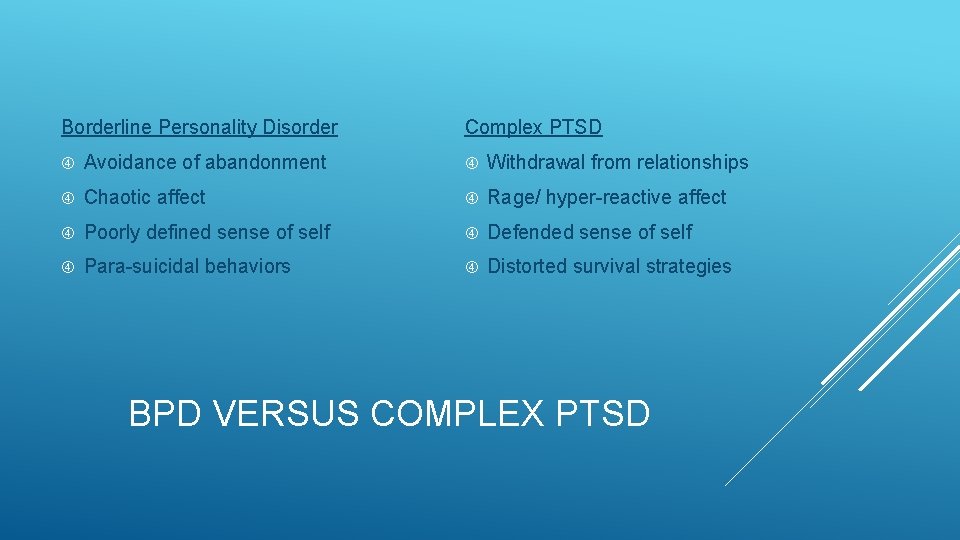 Borderline Personality Disorder

Avoidance of abandonment

Chaotic affect

Poorly defined sense of self

Para-suicidal behaviors

Complex PTSD

Withdrawal from relationships

Rage/ hyper-reactive affect

Defended sense of self

Distorted survival strategies

BPD VERSUS COMPLEX PTSD